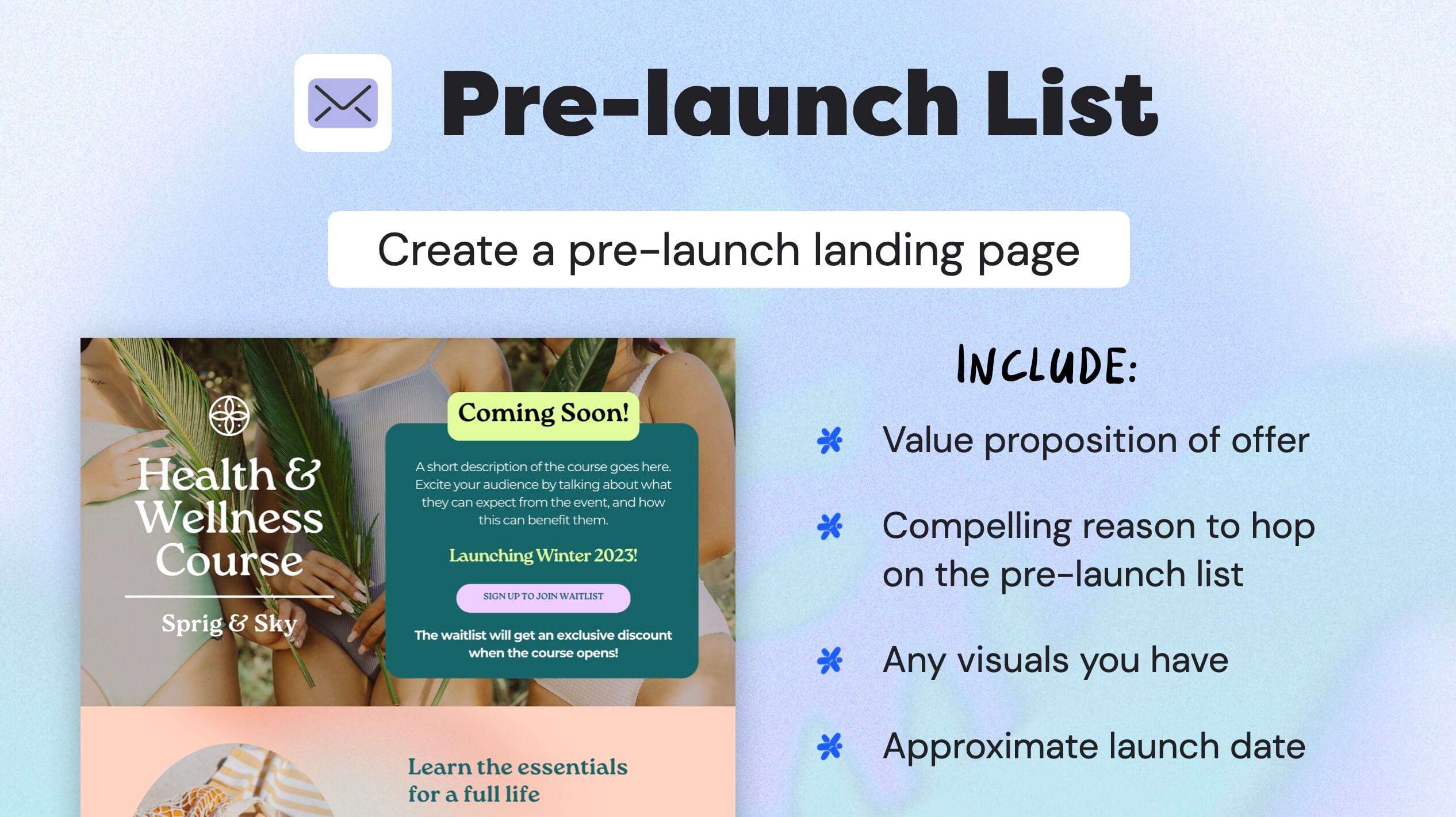 Pre-launch List

Create a pre-launch landing page

Health & Wellness Course

Sprig & Sky

Coming Soon!

A short description of the course goes here. Excite your audience by talking about what they can expect from the event, and how this can benefit them.

Launching Winter 2023!

SIGN UP TO JOIN WAITLIST

The waitlist will get an exclusive discount when the course opens!

Learn the essentials for a full life

INCLUDE:

Value proposition of offer

Compelling reason to hop on the pre-launch list

Any visuals you have

Approximate launch date